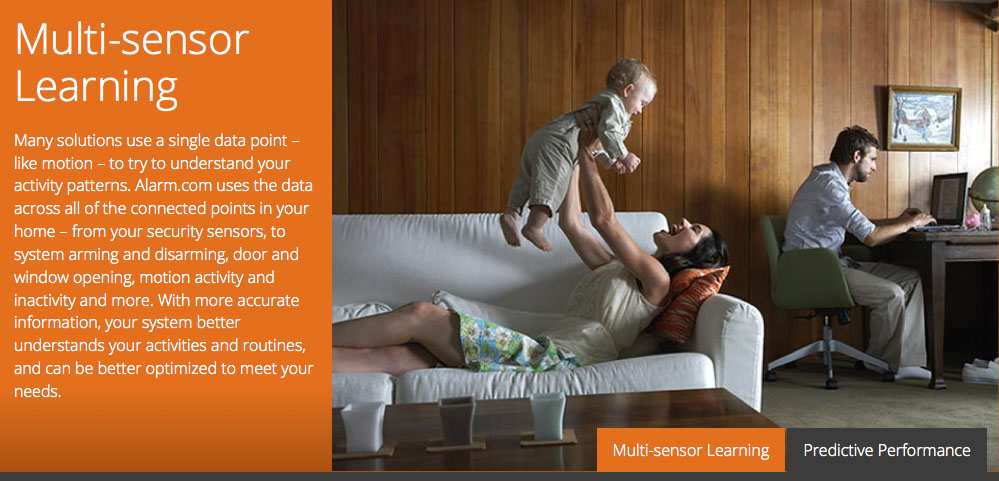 Multi-sensor Learning

Many solutions use a single data point – like motion – to try to understand your activity patterns. Alarm.com uses the data across all of the connected points in your home – from your security sensors, to system arming and disarming, door and window opening, motion activity and inactivity and more. With more accurate information, your system better understands your activities and routines, and can be better optimized to meet your needs.

Multi-sensor Learning

Predictive Performance